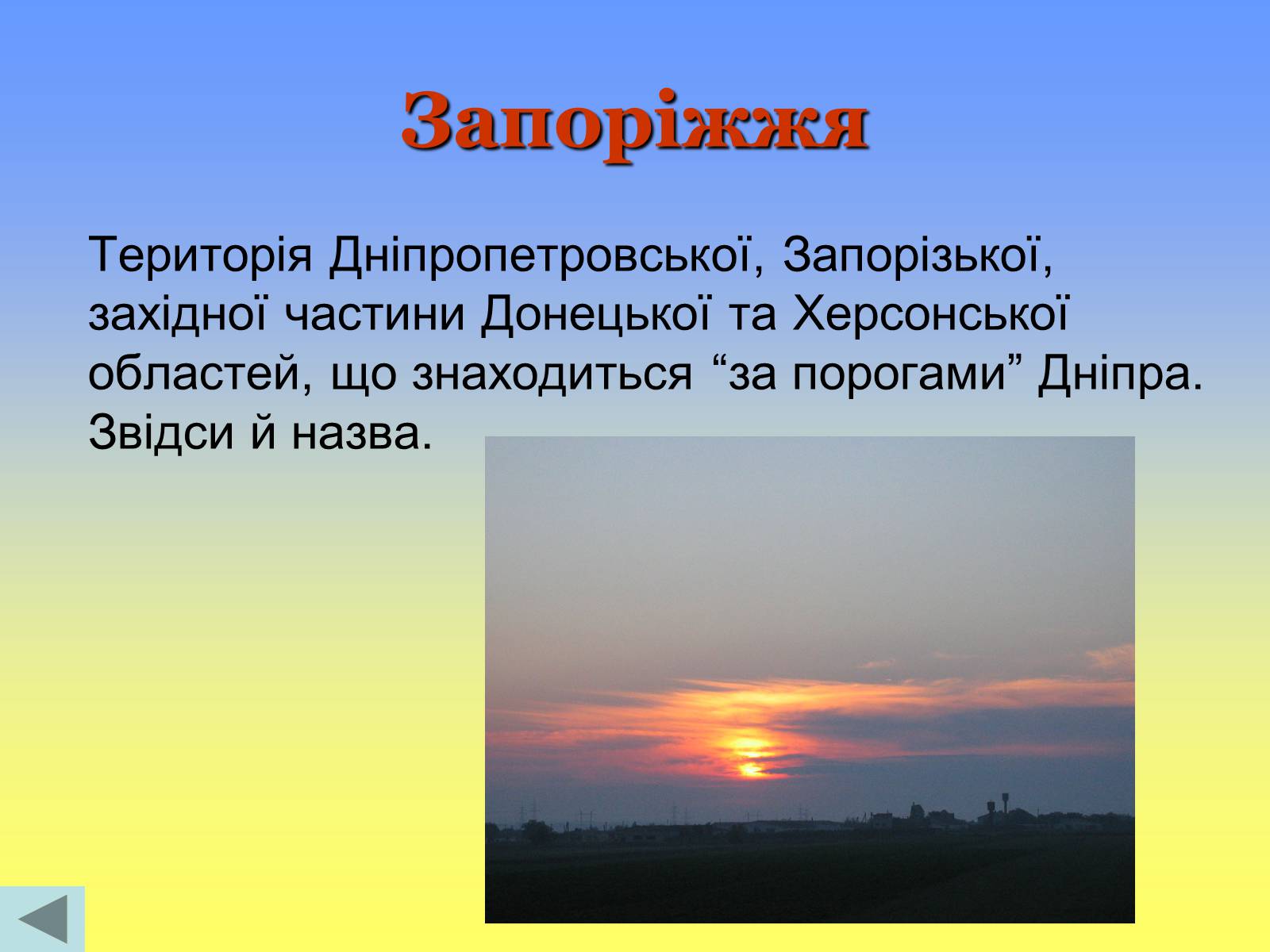 Запоріжжя

Територія Дніпропетровської, Запорізької, західної частини Донецької та Херсонської областей, що знаходиться “за порогами” Дніпра. Звідси й назва.